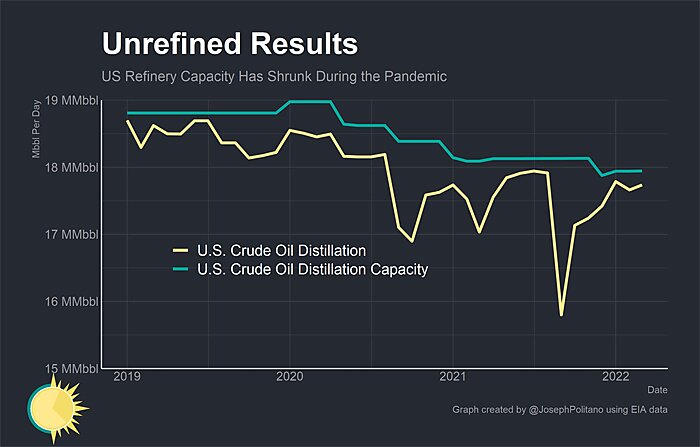 Unrefined Results

US Refinery Capacity Has Shrunk During the Pandemic

Mbbl Per Day

19 MMbbl
18 MMbbl
17 MMbbl
16 MMbbl
15 MMbbl

U.S. Crude Oil Distillation
U.S. Crude Oil Distillation Capacity

2019
2020
2021
2022

Date

Graph created by @JosephPolitano using EIA data